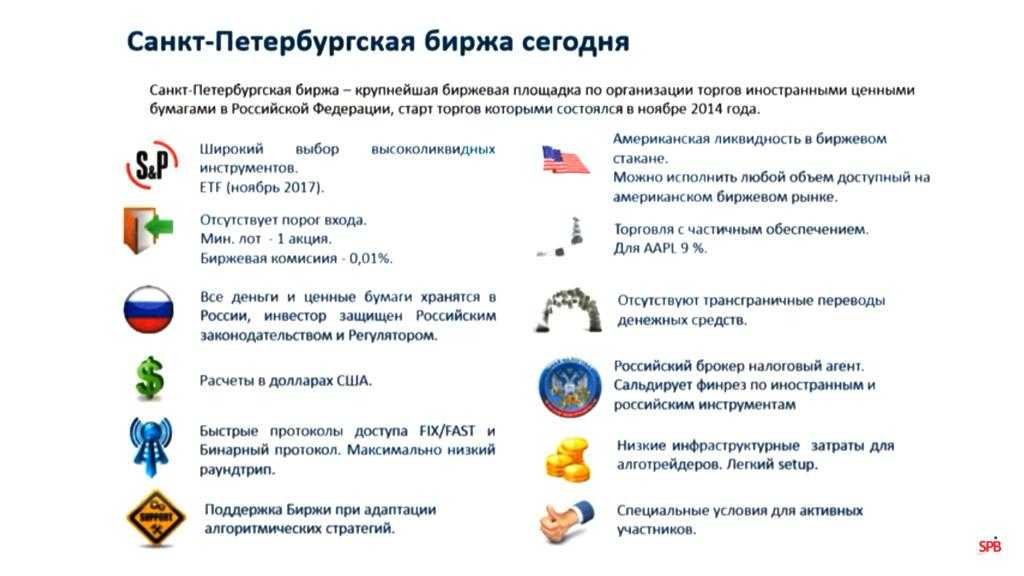 Санкт-Петербургская биржа сегодня

Санкт-Петербургская биржа – крупнейшая биржевая площадка по организации торгов иностранными ценными бумагами в Российской Федерации, старт торгов которыми состоялся в ноябре 2014 года.

S&P

Широкий выбор высоколиквидных инструментов.
ETF (ноябрь 2017).

Отсутствует порог входа.
Мин. лот - 1 акция.
Биржевая комиссия - 0,01%.

Все деньги и ценные бумаги хранятся в России, инвестор защищен Российским законодательством и Регулятором.

Расчеты в долларах США.

Быстрые протоколы доступа FIX/FAST и Бинарный протокол. Максимально низкий раундтрип.

SUPPORT

Поддержка Биржи при адаптации алгоритмических стратегий.

Американская ликвидность в биржевом стакане.
Можно исполнить любой объем доступный на американском биржевом рынке.

Торговля с частичным обеспечением.
Для AAPL 9 %.

Отсутствуют трансграничные переводы денежных средств.

Российский брокер налоговый агент.
Сальдирует финрез по иностранным и российским инструментам

Низкие инфраструктурные затраты для алготрейдеров. Легкий setup.

Специальные условия для активных участников.

SPB